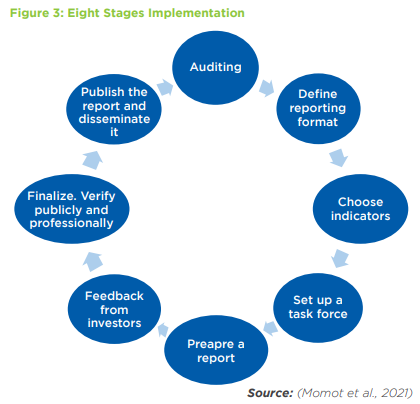 Figure 3: Eight Stages Implementation

Auditing

Define reporting format

Choose indicators

Set up a task force

Preapre a report

Feedback from investors

Finalize. Verify publicly and professionally

Publish the report and disseminate it

Source: (Momot et al., 2021)